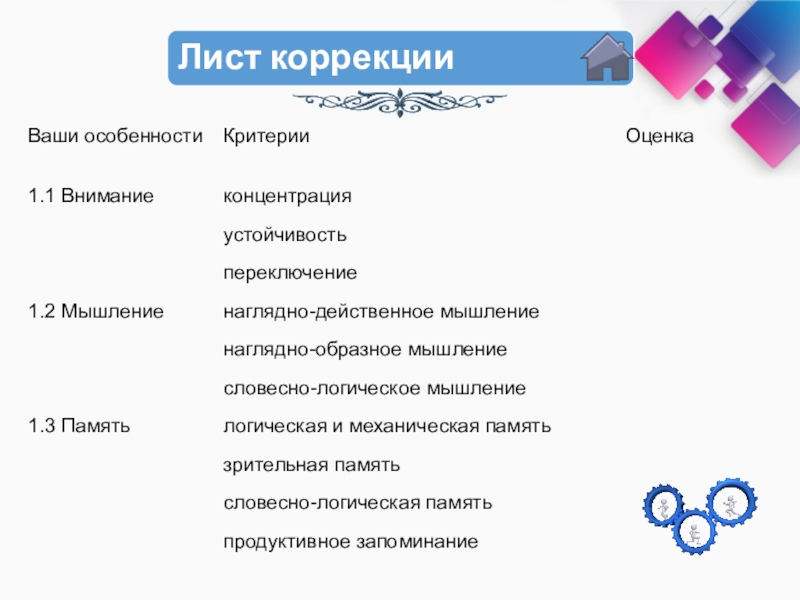 Лист коррекции

| Ваши особенности | Критерии | Оценка |
|---|---|---|
| 1.1 Внимание | концентрация | |
| | устойчивость | |
| | переключение | |
| 1.2 Мышление | наглядно-действенное мышление | |
| | наглядно-образное мышление | |
| | словесно-логическое мышление | |
| 1.3 Память | логическая и механическая память | |
| | зрительная память | |
| | словесно-логическая память | |
| | продуктивное запоминание | |